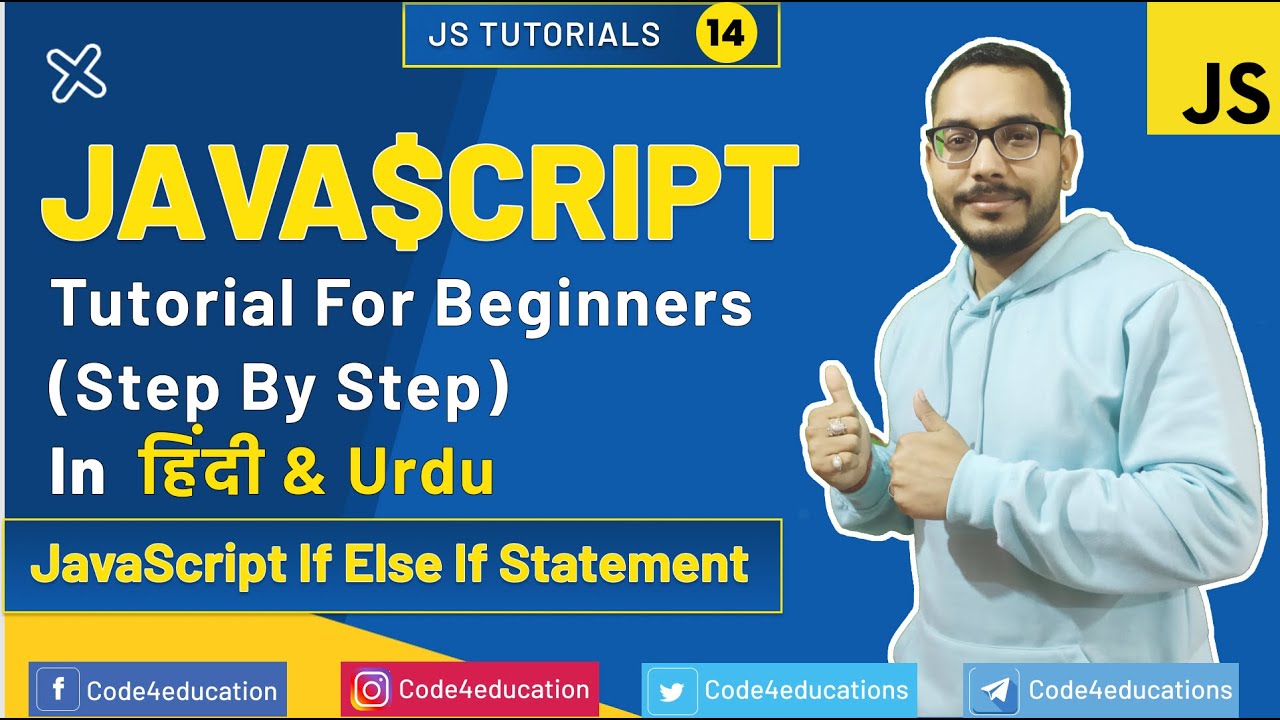 JS TUTORIALS 14

JS

JAVA$CRIPT

Tutorial For Beginners (Step By Step) In हिंदी & Urdu

JavaScript If Else If Statement

Code4education

Code4education

Code4educations

Code4educations